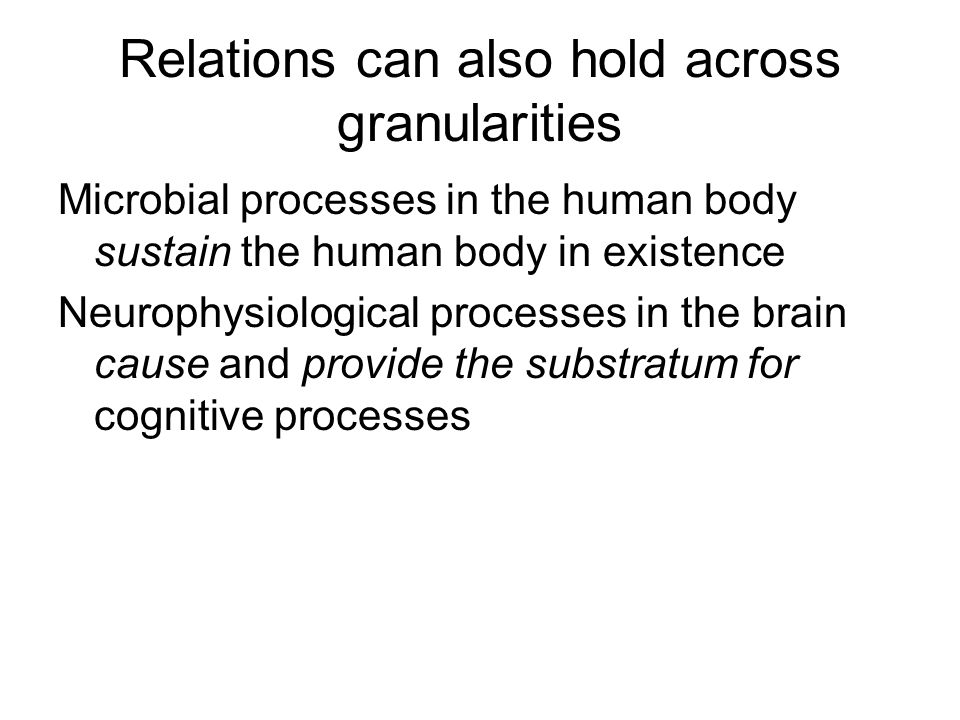 Relations can also hold across granularities

Microbial processes in the human body sustain the human body in existence

Neurophysiological processes in the brain cause and provide the substratum for cognitive processes